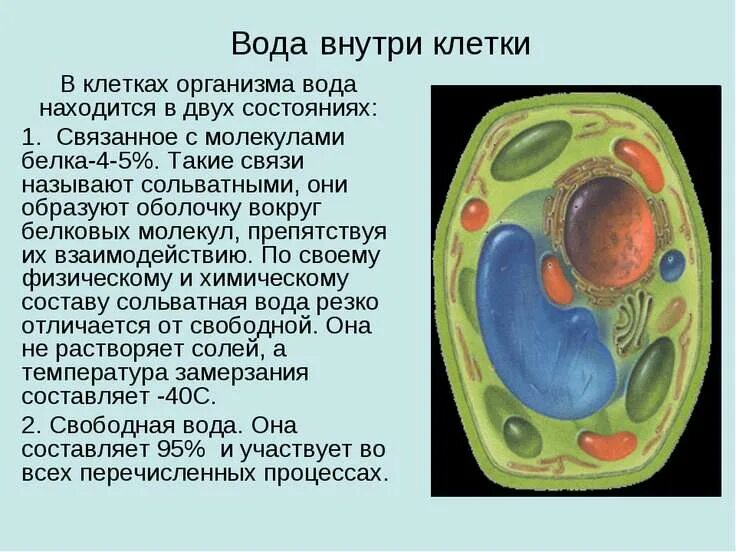 Вода внутри клетки

В клетках организма вода находится в двух состояниях:

1. Связанное с молекулами белка-4-5%. Такие связи называют сольватными, они образуют оболочку вокруг белковых молекул, препятствуя их взаимодействию. По своему физическому и химическому составу сольватная вода резко отличается от свободной. Она не растворяет солей, а температура замерзания составляет -40С.

2. Свободная вода. Она составляет 95% и участвует во всех перечисленных процессах.